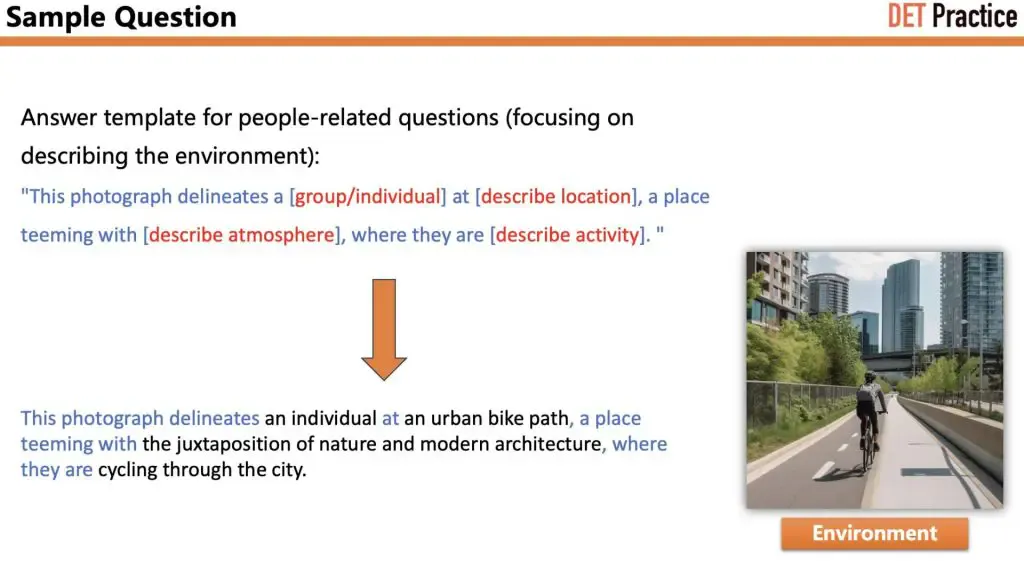 Sample Question

DET Practice

Answer template for people-related questions (focusing on describing the environment):

"This photograph delineates a [group/individual] at [describe location], a place teeming with [describe atmosphere], where they are [describe activity]. "

This photograph delineates an individual at an urban bike path, a place teeming with the juxtaposition of nature and modern architecture, where they are cycling through the city.

Environment